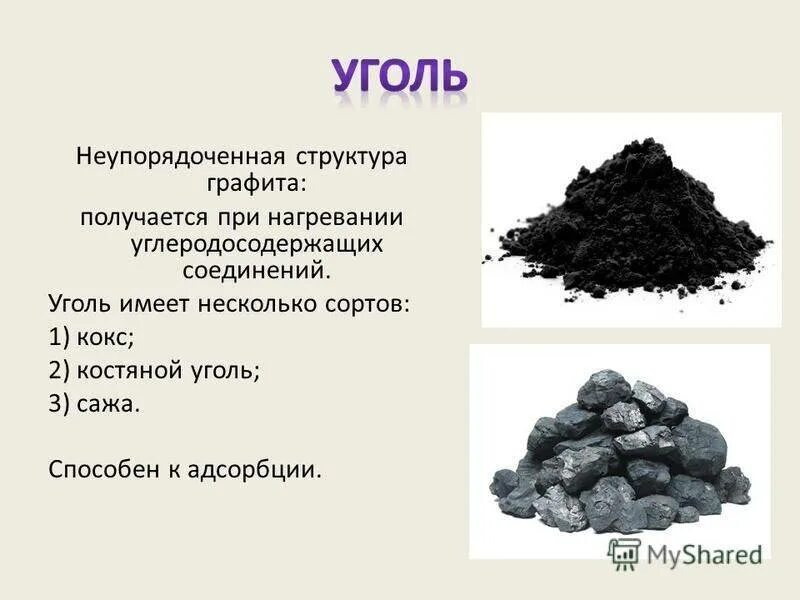 УГОЛЬ

Неупорядоченная структура графита:
получается при нагревании углеродосодержащих соединений.

Уголь имеет несколько сортов:
1) кокс;
2) костяной уголь;
3) сажа.

Способен к адсорбции.

MyShared